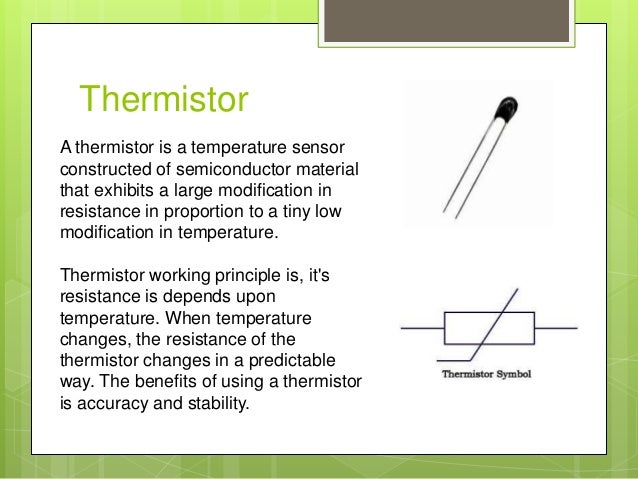 Thermistor

A thermistor is a temperature sensor constructed of semiconductor material that exhibits a large modification in resistance in proportion to a tiny low modification in temperature.

Thermistor working principle is, it's resistance is depends upon temperature. When temperature changes, the resistance of the thermistor changes in a predictable way. The benefits of using a thermistor is accuracy and stability.

Thermistor Symbol